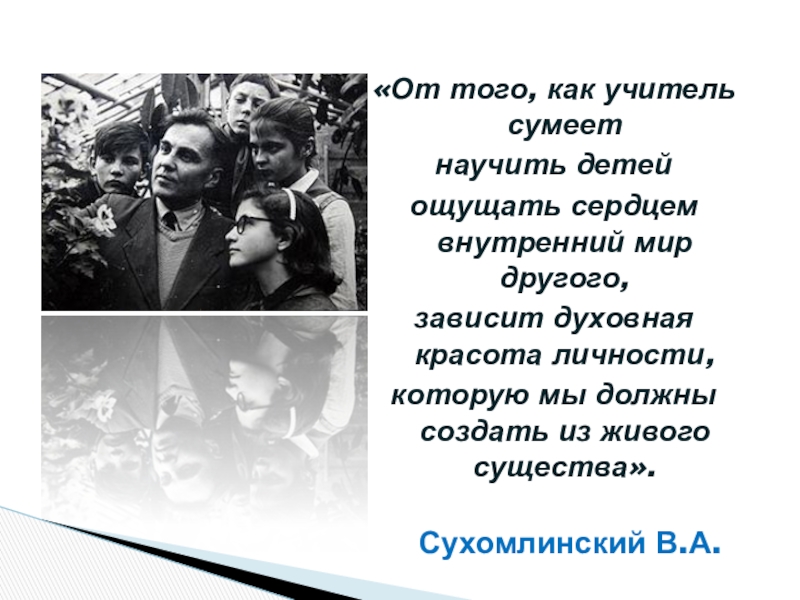 «От того, как учитель сумеет научить детей ощущать сердцем внутренний мир другого, зависит духовная красота личности, которую мы должны создать из живого существа».

Сухомлинский В.А.